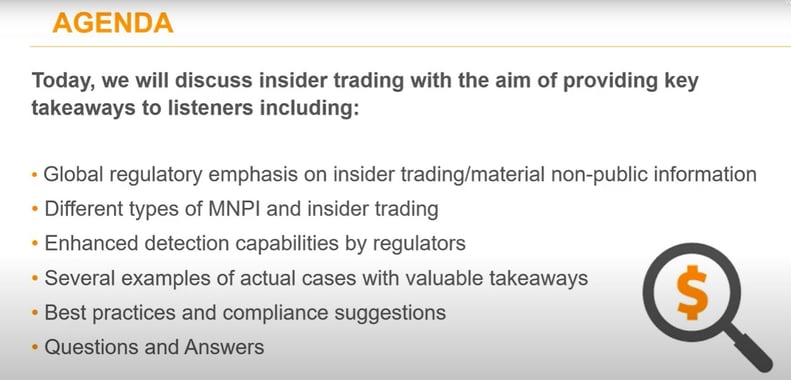 AGENDA

Today, we will discuss insider trading with the aim of providing key takeaways to listeners including:

• Global regulatory emphasis on insider trading/material non-public information
• Different types of MNPI and insider trading
• Enhanced detection capabilities by regulators
• Several examples of actual cases with valuable takeaways
• Best practices and compliance suggestions
• Questions and Answers

$